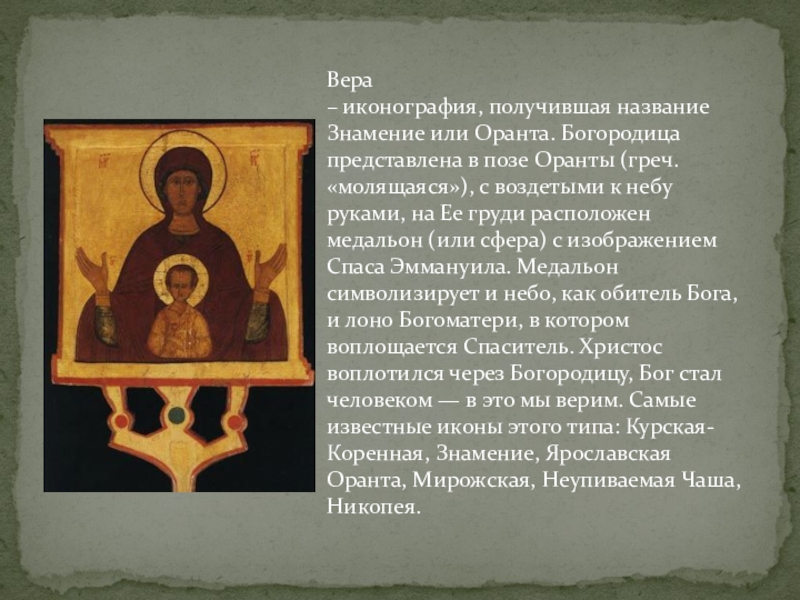 Вера
– иконография, получившая название Знамение или Оранта. Богородица представлена в позе Оранты (греч. «молящаяся»), с воздетыми к небу руками, на Ее груди расположен медальон (или сфера) с изображением Спаса Эммануила. Медальон символизирует и небо, как обитель Бога, и лоно Богоматери, в котором воплощается Спаситель. Христос воплотился через Богородицу, Бог стал человеком — в это мы верим. Самые известные иконы этого типа: Курская-Коренная, Знамение, Ярославская Оранта, Мирожская, Неупиваемая Чаша, Никопея.